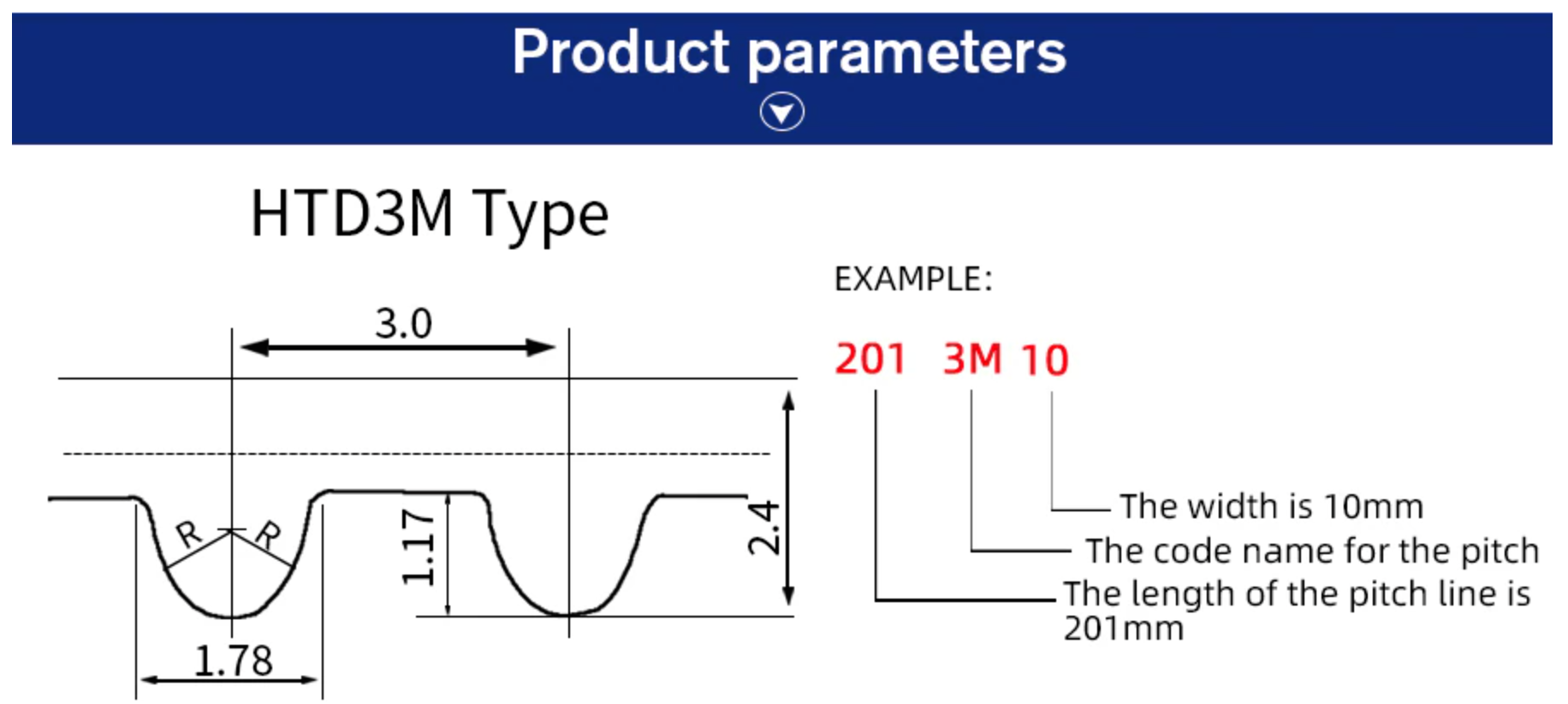 Product parameters

HTD3M Type

3.0

R R

1.17

2.4

1.78

EXAMPLE:

201 3M 10

The width is 10mm

The code name for the pitch

The length of the pitch line is 201mm